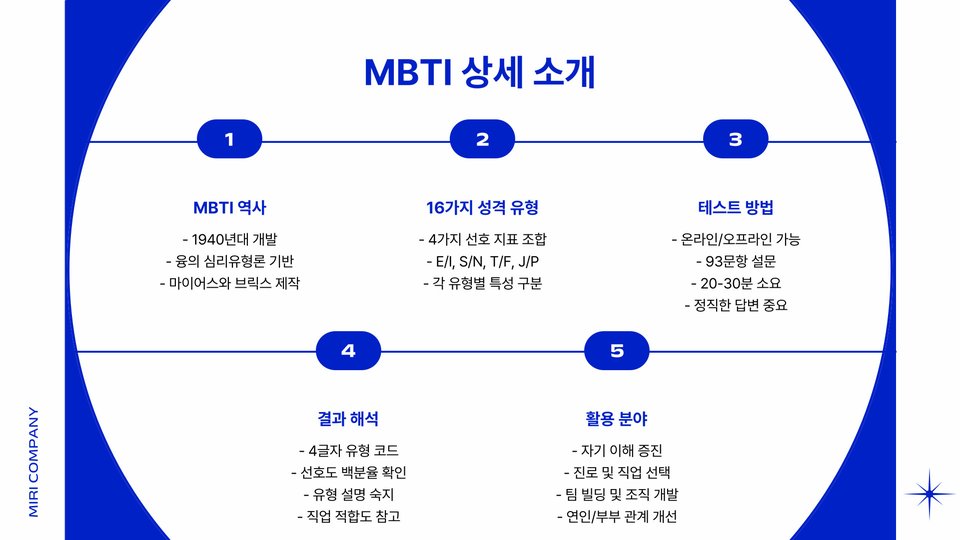 MBTI 상세 소개

1

MBTI 역사

- 1940년대 개발
- 융의 심리유형론 기반
- 마이어스와 브릭스 제작

2

16가지 성격 유형

- 4가지 선호 지표 조합
- E/I, S/N, T/F, J/P
- 각 유형별 특성 구분

3

테스트 방법

- 온라인/오프라인 가능
- 93문항 설문
- 20-30분 소요
- 정직한 답변 중요

4

결과 해석

- 4글자 유형 코드
- 선호도 백분율 확인
- 유형 설명 숙지
- 직업 적합도 참고

5

활용 분야

- 자기 이해 증진
- 진로 및 직업 선택
- 팀 빌딩 및 조직 개발
- 연인/부부 관계 개선

MIRI COMPANY